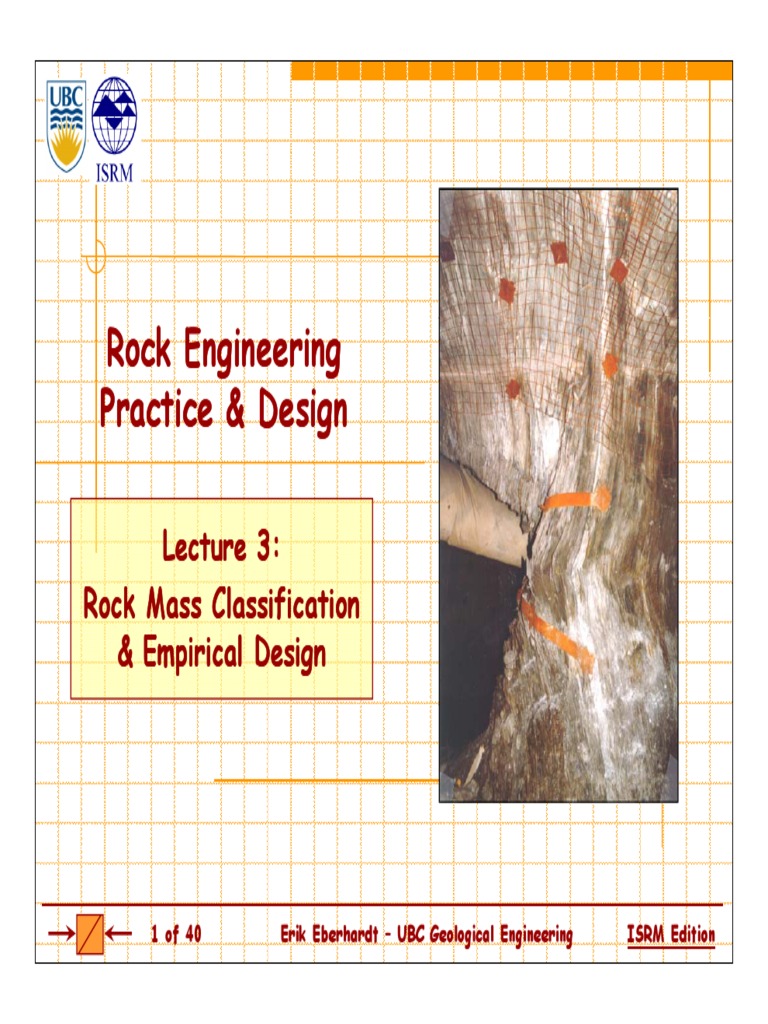 UBC

ISRM

Rock Engineering Practice & Design

Lecture 3: Rock Mass Classification & Empirical Design

1 of 40

Erik Eberhardt – UBC Geological Engineering

ISRM Edition